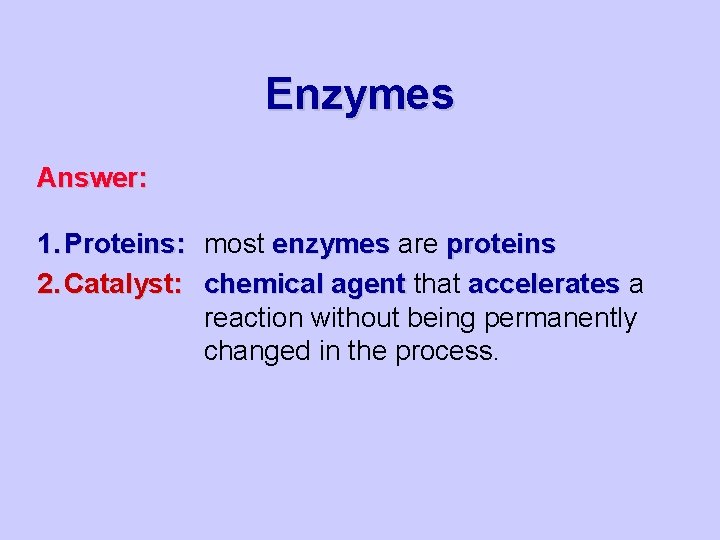 Enzymes

Answer:

1. Proteins: most enzymes are proteins
2. Catalyst: chemical agent that accelerates a reaction without being permanently changed in the process.